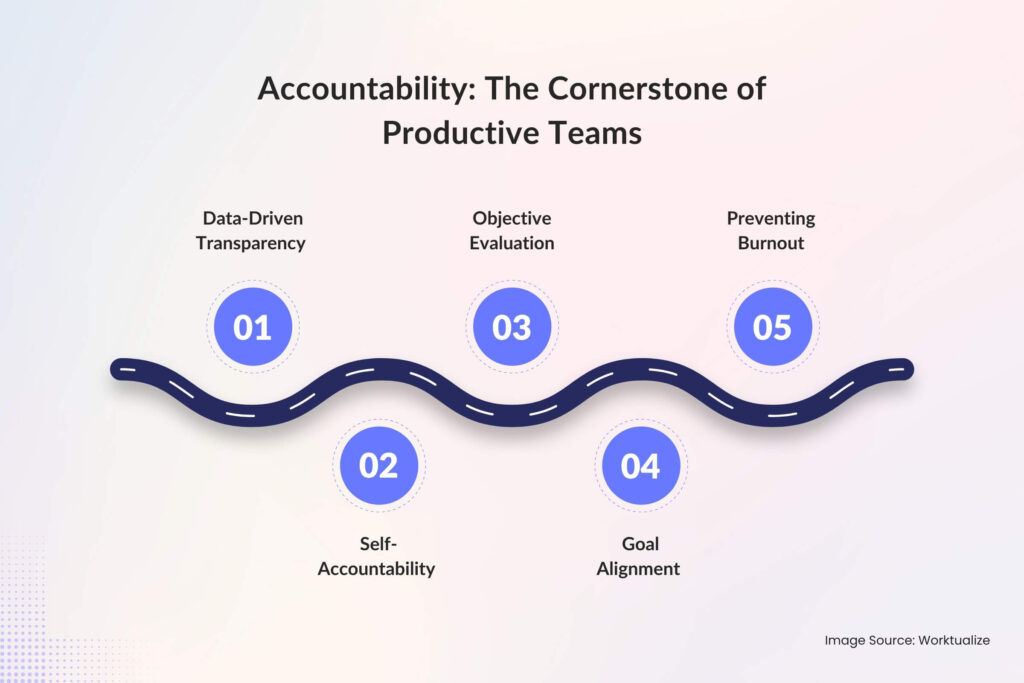 Accountability: The Cornerstone of Productive Teams

Data-Driven Transparency

01

Objective Evaluation

03

Preventing Burnout

05

02

Self-Accountability

04

Goal Alignment

Image Source: Worktualize